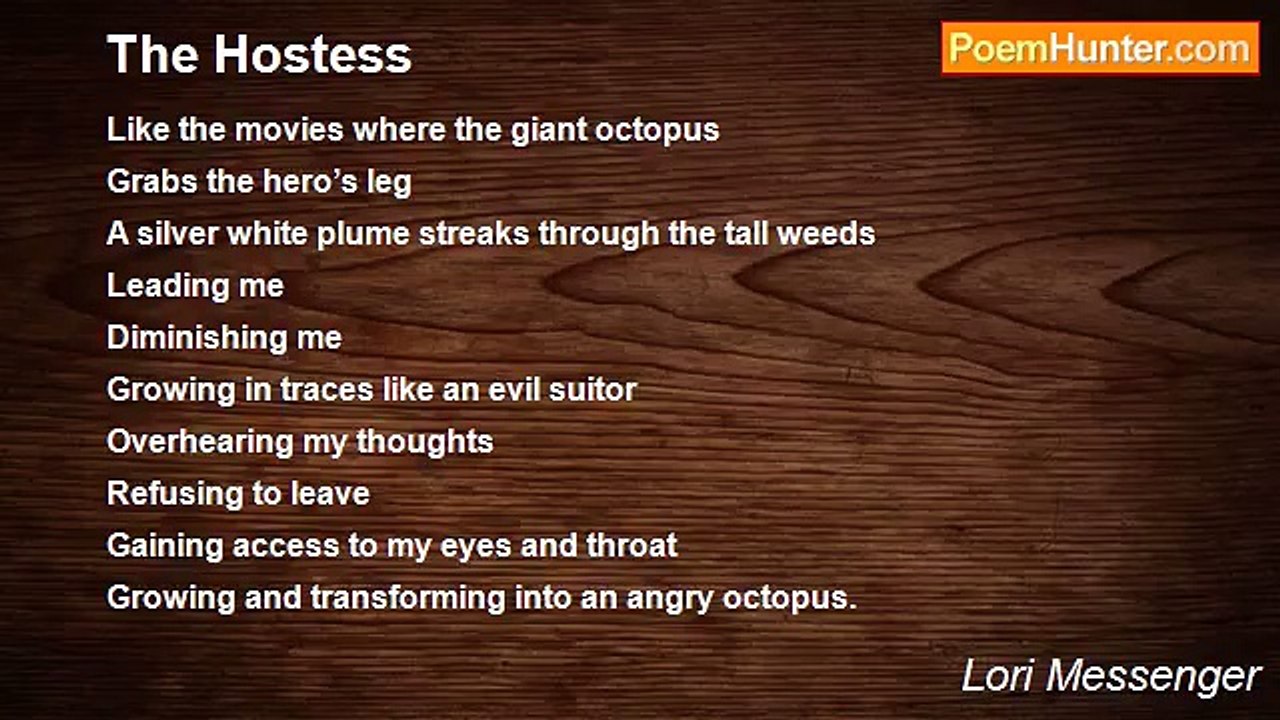 The Hostess

PoemHunter.com

Like the movies where the giant octopus
Grabs the hero’s leg
A silver white plume streaks through the tall weeds
Leading me
Diminishing me
Growing in traces like an evil suitor
Overhearing my thoughts
Refusing to leave
Gaining access to my eyes and throat
Growing and transforming into an angry octopus.

Lori Messenger